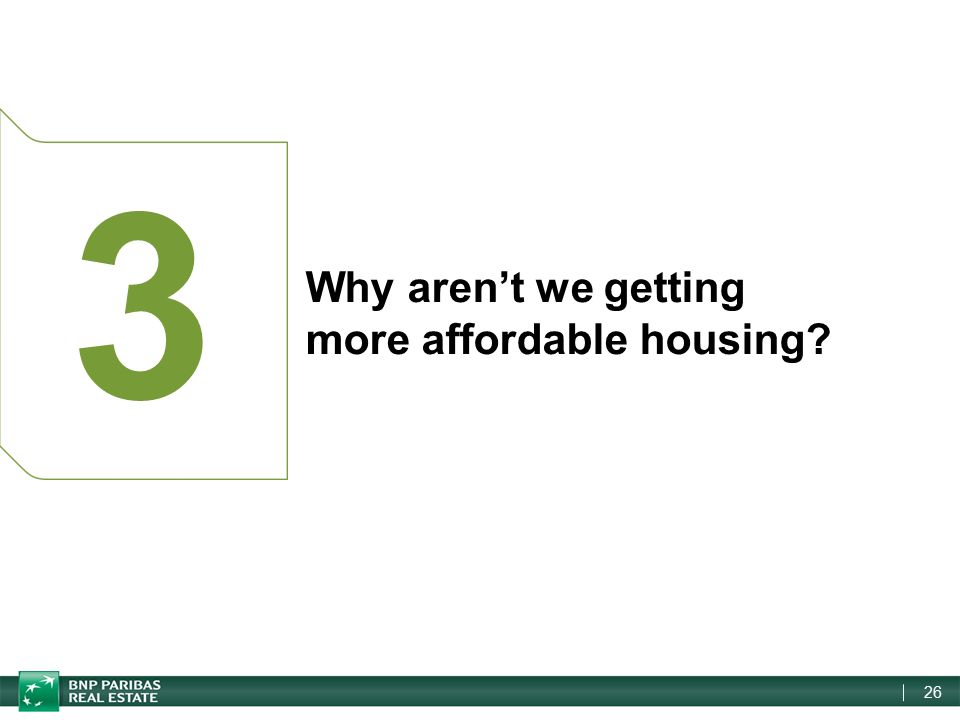 3

Why aren’t we getting more affordable housing?

BNP PARIBAS REAL ESTATE

26